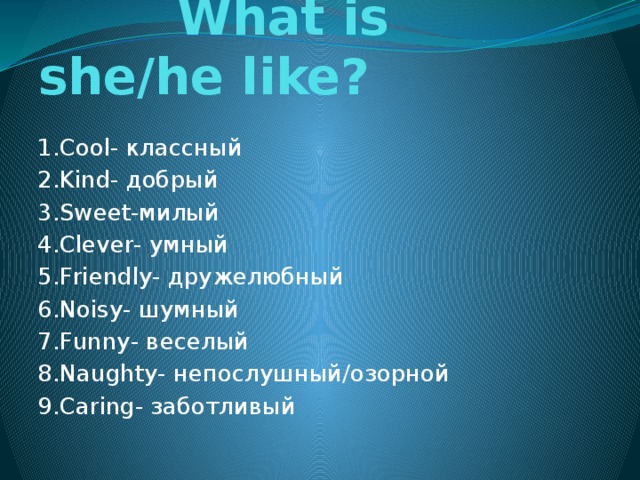 What is she/he like?

1.Cool- классный
2.Kind- добрый
3.Sweet-милый
4.Clever- умный
5.Friendly- дружелюбный
6.Noisy- шумный
7.Funny- веселый
8.Naughty- непослушный/озорной
9.Caring- заботливый